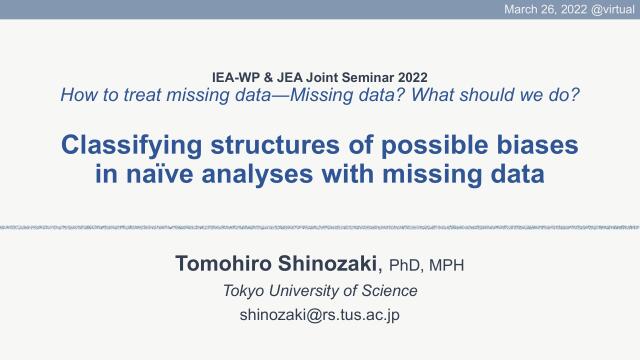 March 26, 2022 @virtual

IEA-WP & JEA Joint Seminar 2022
How to treat missing data—Missing data? What should we do?

Classifying structures of possible biases in naïve analyses with missing data

Tomohiro Shinozaki, PhD, MPH
Tokyo University of Science
shinozaki@rs.tus.ac.jp